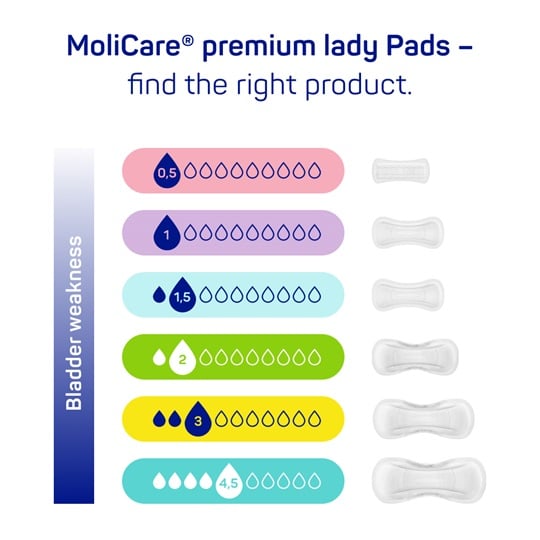 MoliCare® premium lady Pads –
find the right product.

Bladder weakness

0,5

1

1,5

2

3

4,5